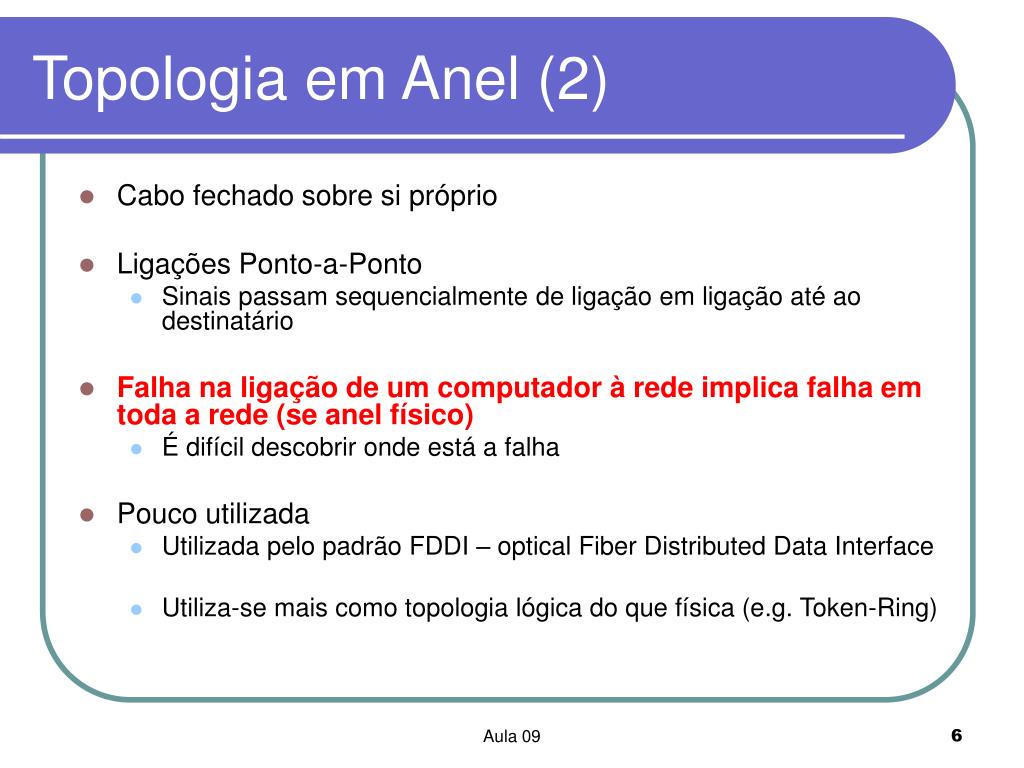 Topologia em Anel (2)

Cabo fechado sobre si próprio

Ligações Ponto-a-Ponto

Sinais passam sequencialmente de ligação em ligação até ao destinatário

Falha na ligação de um computador à rede implica falha em toda a rede (se anel físico)

É difícil descobrir onde está a falha

Pouco utilizada

Utilizada pelo padrão FDDI – optical Fiber Distributed Data Interface

Utiliza-se mais como topologia lógica do que física (e.g. Token-Ring)

Aula 09

6